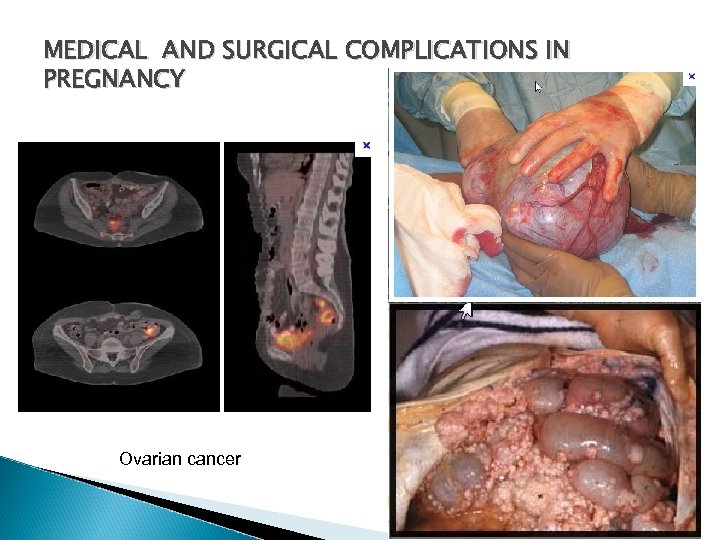 MEDICAL AND SURGICAL COMPLICATIONS IN PREGNANCY

Ovarian cancer